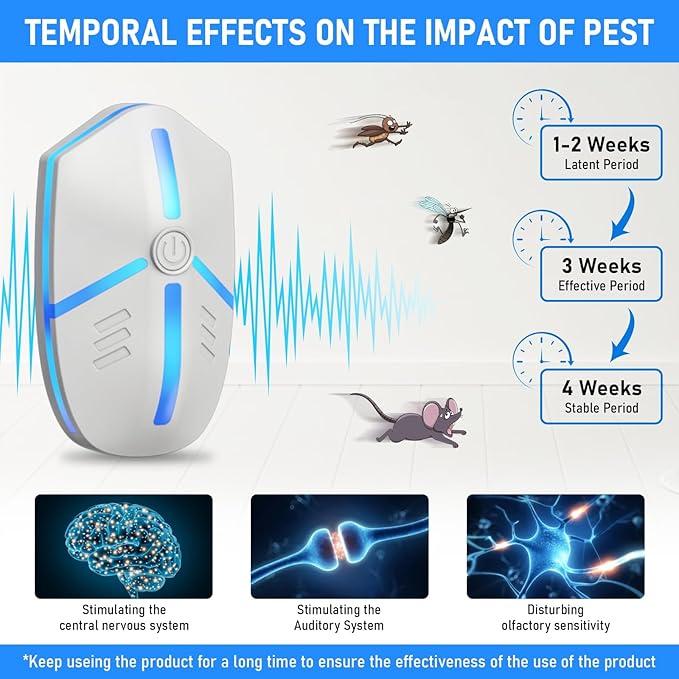 TEMPORAL EFFECTS ON THE IMPACT OF PEST

1-2 Weeks
Latent Period

3 Weeks
Effective Period

4 Weeks
Stable Period

Stimulating the central nervous system

Stimulating the Auditory System

Disturbing olfactory sensitivity

*Keep useing the product for a long time to ensure the effectiveness of the use of the product